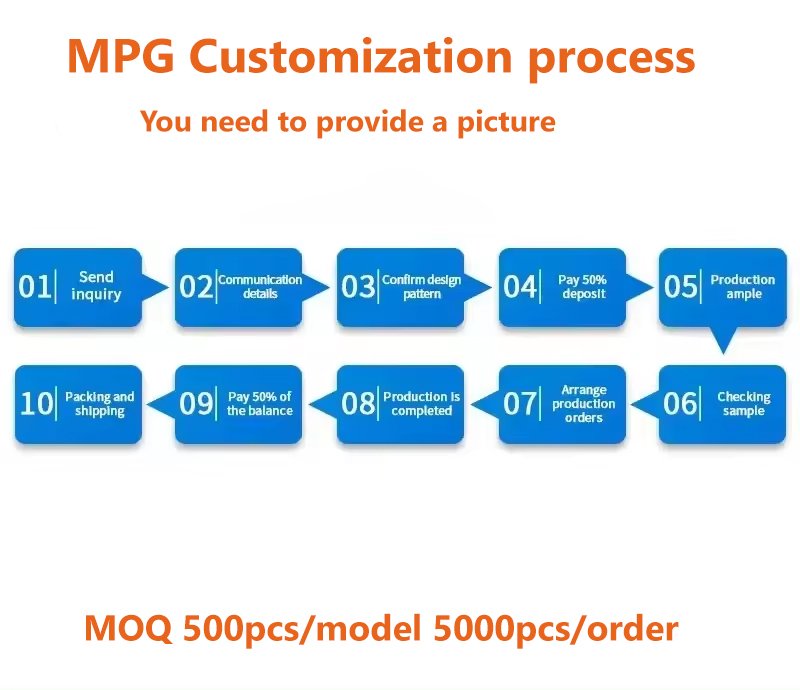 MPG Customization process

You need to provide a picture

01 Send inquiry

02 Communication details

03 Confirm design pattern

04 Pay 50% deposit

05 Production ample

06 Checking sample

07 Arrange production orders

08 Production is completed

09 Pay 50% of the balance

10 Packing and shipping

MOQ 500pcs/model 5000pcs/order